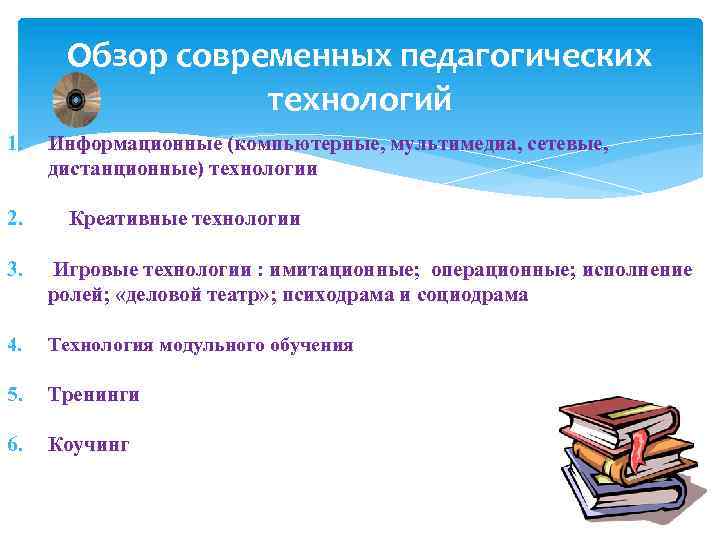 Обзор современных педагогических технологий

1. Информационные (компьютерные, мультимедиа, сетевые, дистанционные) технологии

2. Креативные технологии

3. Игровые технологии : имитационные; операционные; исполнение ролей; «деловой театр»; психодрама и социодрама

4. Технология модульного обучения

5. Тренинги

6. Коучинг